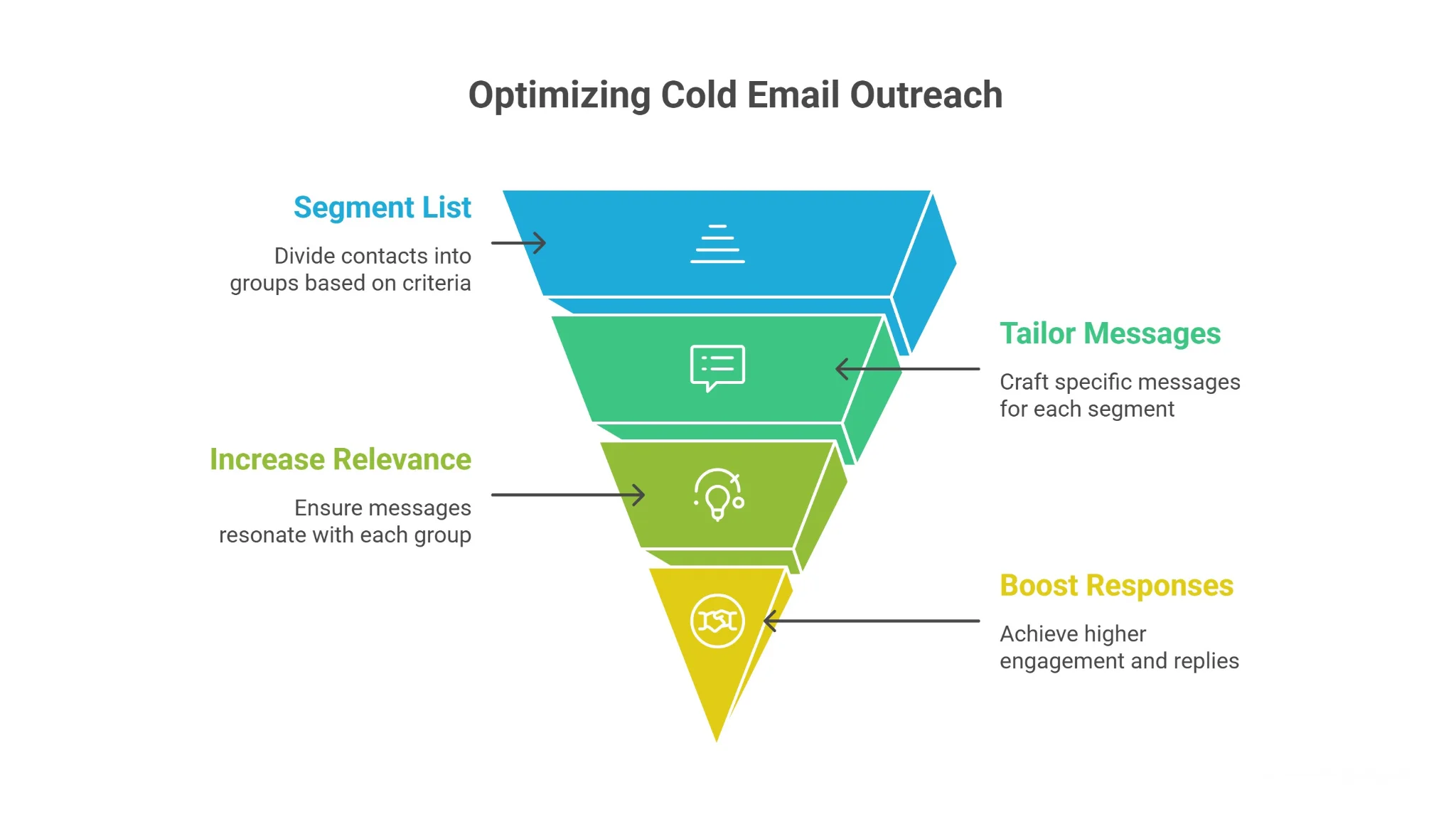 Optimizing Cold Email Outreach

Segment List

Divide contacts into groups based on criteria

Tailor Messages

Craft specific messages for each segment

Increase Relevance

Ensure messages resonate with each group

Boost Responses

Achieve higher engagement and replies